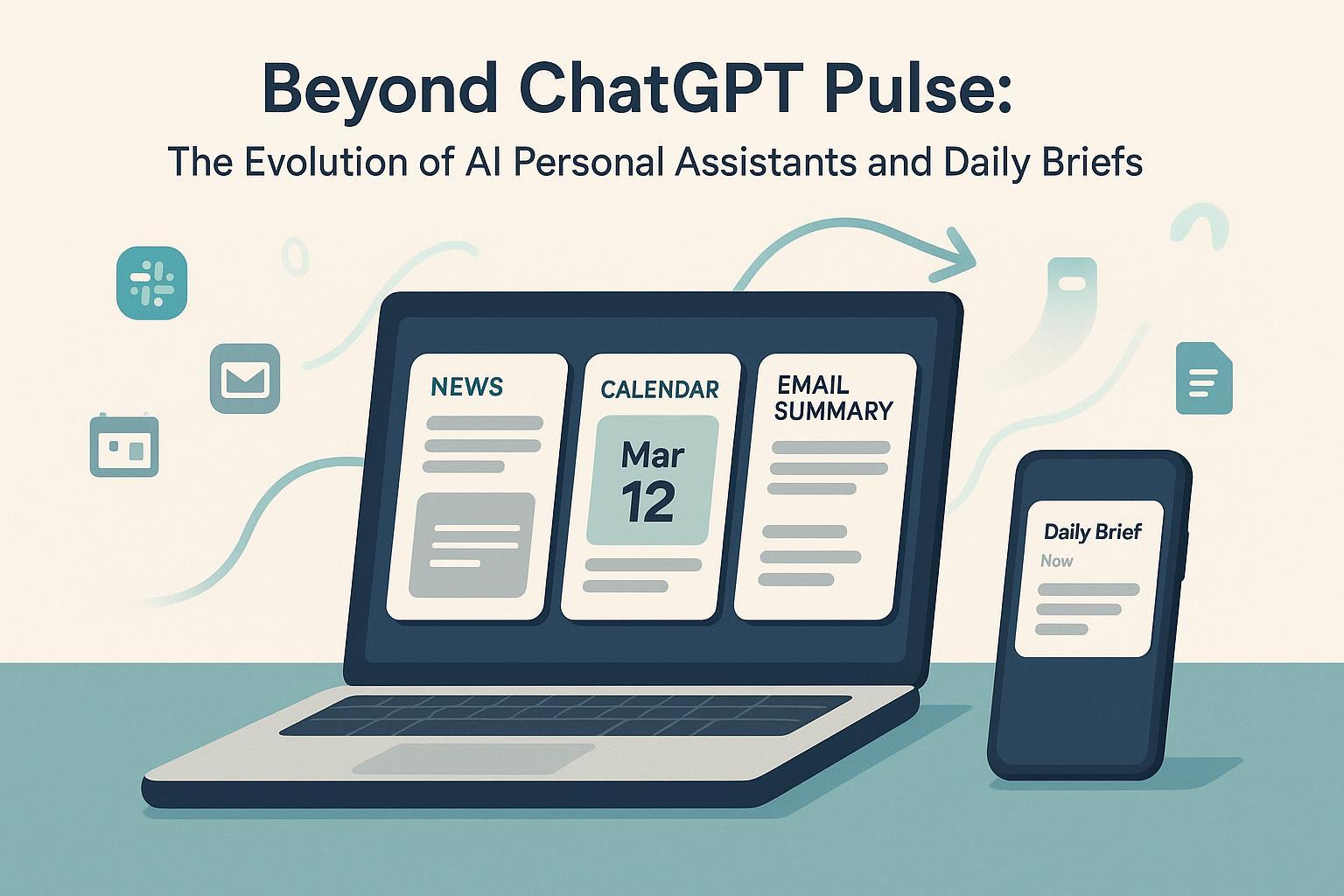 Beyond ChatGPT Pulse:
The Evolution of AI Personal Assistants and Daily Briefs

NEWS

CALENDAR
Mar
12

EMAIL SUMMARY

Daily Brief
Now